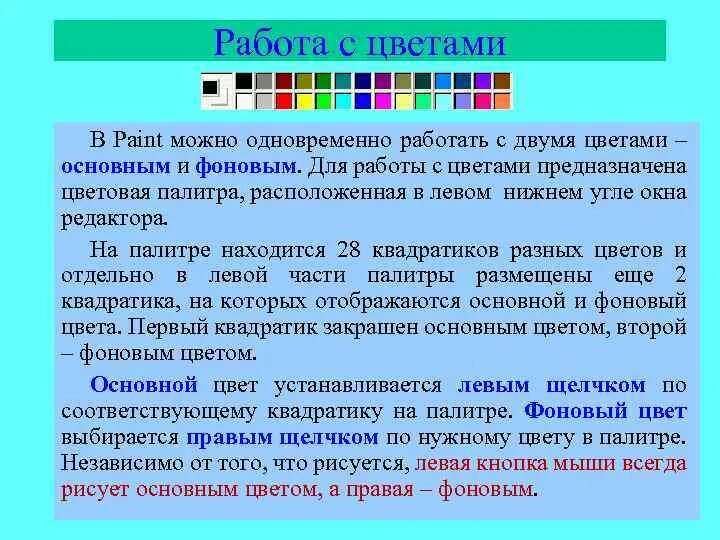 Работа с цветами

В Paint можно одновременно работать с двумя цветами – основным и фоновым. Для работы с цветами предназначена цветовая палитра, расположенная в левом нижнем угле окна редактора.

На палитре находится 28 квадратиков разных цветов и отдельно в левой части палитры размещены еще 2 квадратика, на которых отображаются основной и фоновый цвета. Первый квадратик закрашен основным цветом, второй – фоновым цветом.

Основной цвет устанавливается левым щелчком по соответствующему квадратику на палитре. Фоновый цвет выбирается правым щелчком по нужному цвету в палитре. Независимо от того, что рисуется, левая кнопка мыши всегда рисует основным цветом, а правая – фоновым.